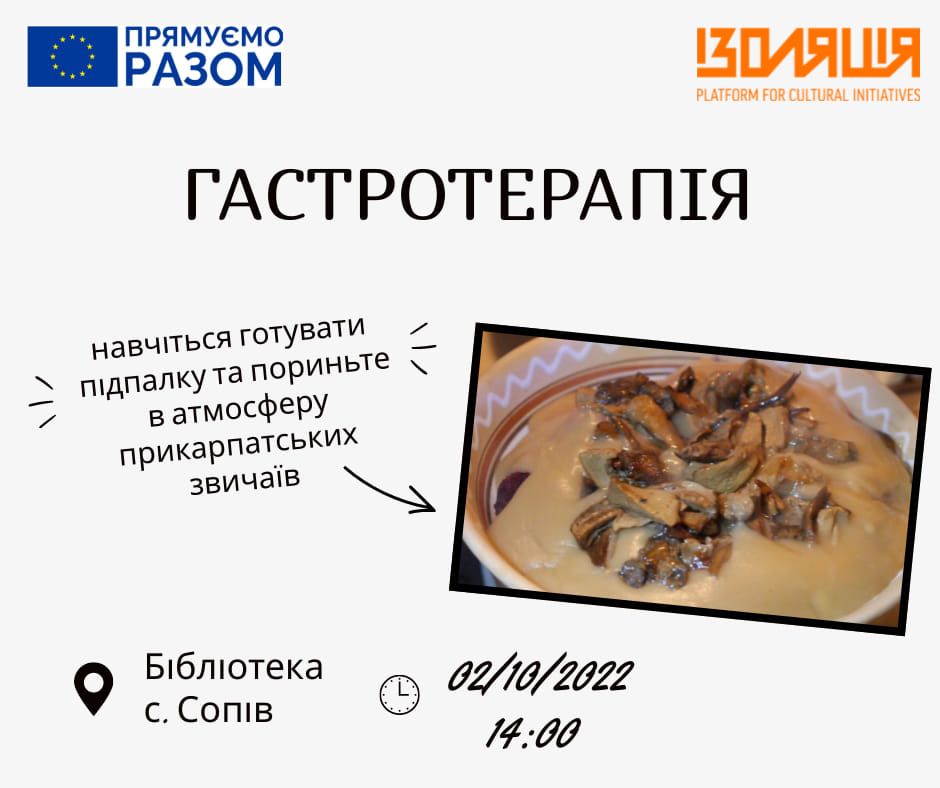 ПРЯМУЄМО РАЗОМ

ІЗОЛЯЦІЯ
PLATFORM FOR CULTURAL INITIATIVES

ГАСТРОТЕРАПІЯ

навчіться готувати підпалку та пориньте в атмосферу прикарпатських звичаїв

Бібліотека с. Сопів

02/10/2022
14:00